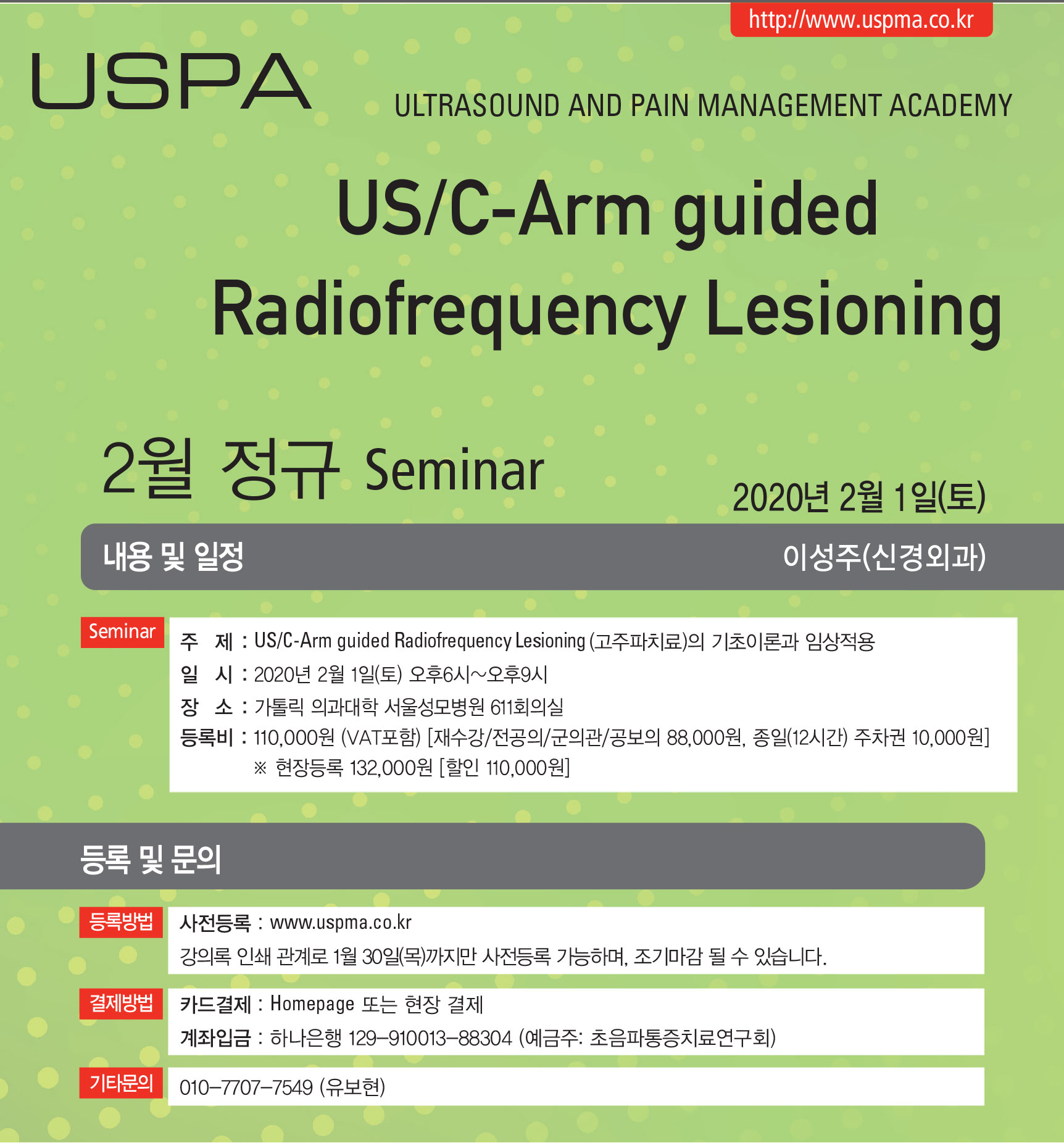 http://www.uspma.co.kr

USPA

ULTRASOUND AND PAIN MANAGEMENT ACADEMY

US/C-Arm guided Radiofrequency Lesioning

2월 정규 Seminar

2020년 2월 1일(토)

내용 및 일정

이성주(신경외과)

Seminar

주 제 : US/C-Arm guided Radiofrequency Lesioning (고주파치료)의 기초이론과 임상적용
일 시 : 2020년 2월 1일(토) 오후6시~오후9시
장 소 : 가톨릭 의과대학 서울성모병원 611회의실
등록비 : 110,000원 (VAT포함) [재수강/전공의/군의관/공보의 88,000원, 종일(12시간) 주차권 10,000원]
※ 현장등록 132,000원 [할인 110,000원]

등록 및 문의

등록방법

사전등록 : www.uspma.co.kr
강의록 인쇄 관계로 1월 30일(목)까지만 사전등록 가능하며, 조기마감 될 수 있습니다.

결제방법

카드결제 : Homepage 또는 현장 결제
계좌입금 : 하나은행 129-910013-88304 (예금주: 초음파통증치료연구회)

기타문의

010-7707-7549 (유보현)